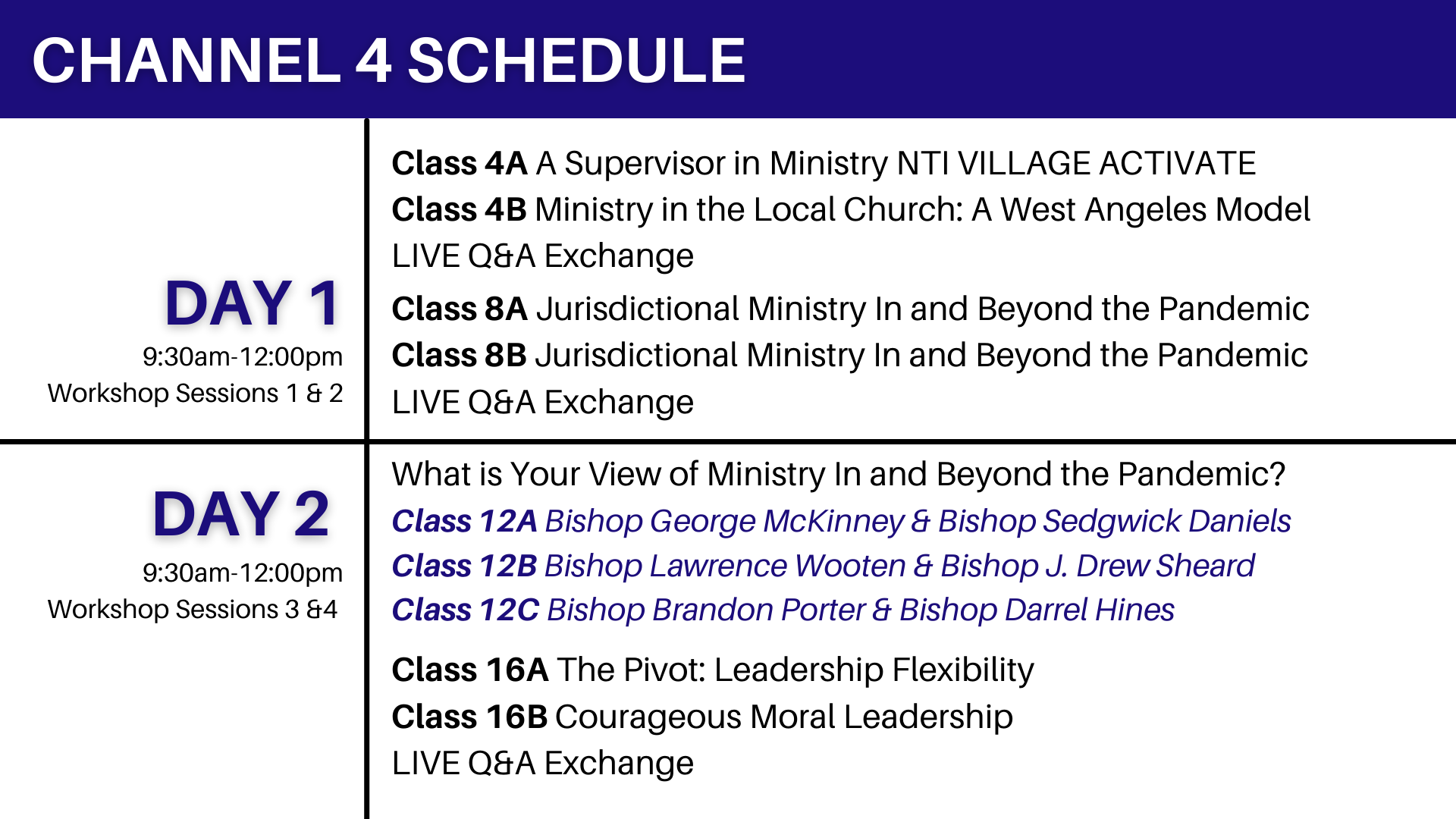 CHANNEL 4 SCHEDULE

DAY 1
9:30am-12:00pm
Workshop Sessions 1 & 2

Class 4A A Supervisor in Ministry NTI VILLAGE ACTIVATE
Class 4B Ministry in the Local Church: A West Angeles Model
LIVE Q&A Exchange

Class 8A Jurisdictional Ministry In and Beyond the Pandemic
Class 8B Jurisdictional Ministry In and Beyond the Pandemic
LIVE Q&A Exchange

DAY 2
9:30am-12:00pm
Workshop Sessions 3 &4

What is Your View of Ministry In and Beyond the Pandemic?
Class 12A Bishop George McKinney & Bishop Sedgwick Daniels
Class 12B Bishop Lawrence Wooten & Bishop J. Drew Sheard
Class 12C Bishop Brandon Porter & Bishop Darrel Hines

Class 16A The Pivot: Leadership Flexibility
Class 16B Courageous Moral Leadership
LIVE Q&A Exchange